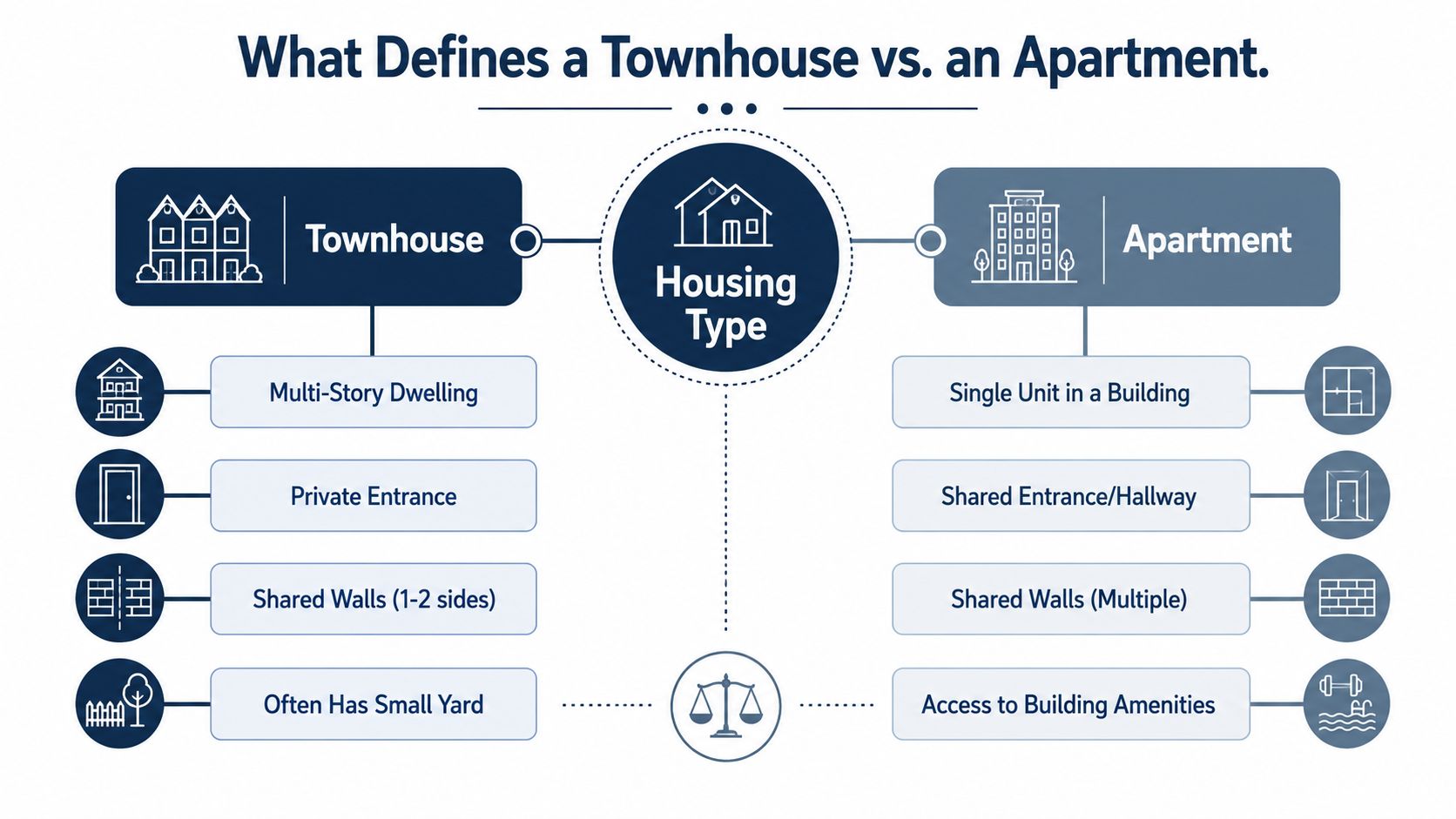 What Defines a Townhouse vs. an Apartment.

Townhouse

Housing Type

Apartment

Multi-Story Dwelling

Private Entrance

Shared Walls (1-2 sides)

Often Has Small Yard

Single Unit in a Building

Shared Entrance/Hallway

Shared Walls (Multiple)

Access to Building Amenities